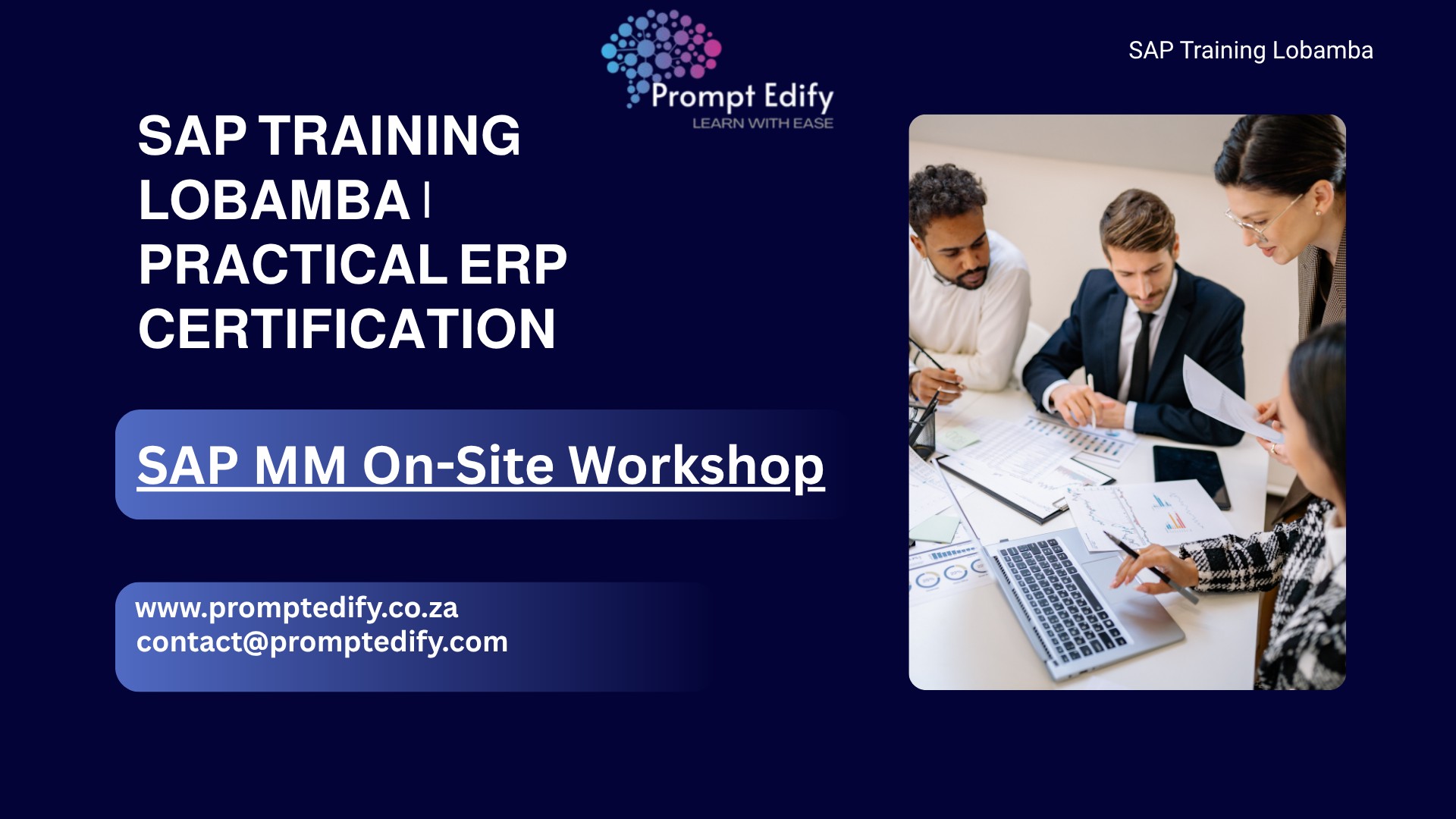 Prompt Edify
LEARN WITH EASE

SAP Training Lobamba

SAP TRAINING LOBAMBA | PRACTICAL ERP CERTIFICATION

SAP MM On-Site Workshop

www.promptedify.co.za
contact@promptedify.com